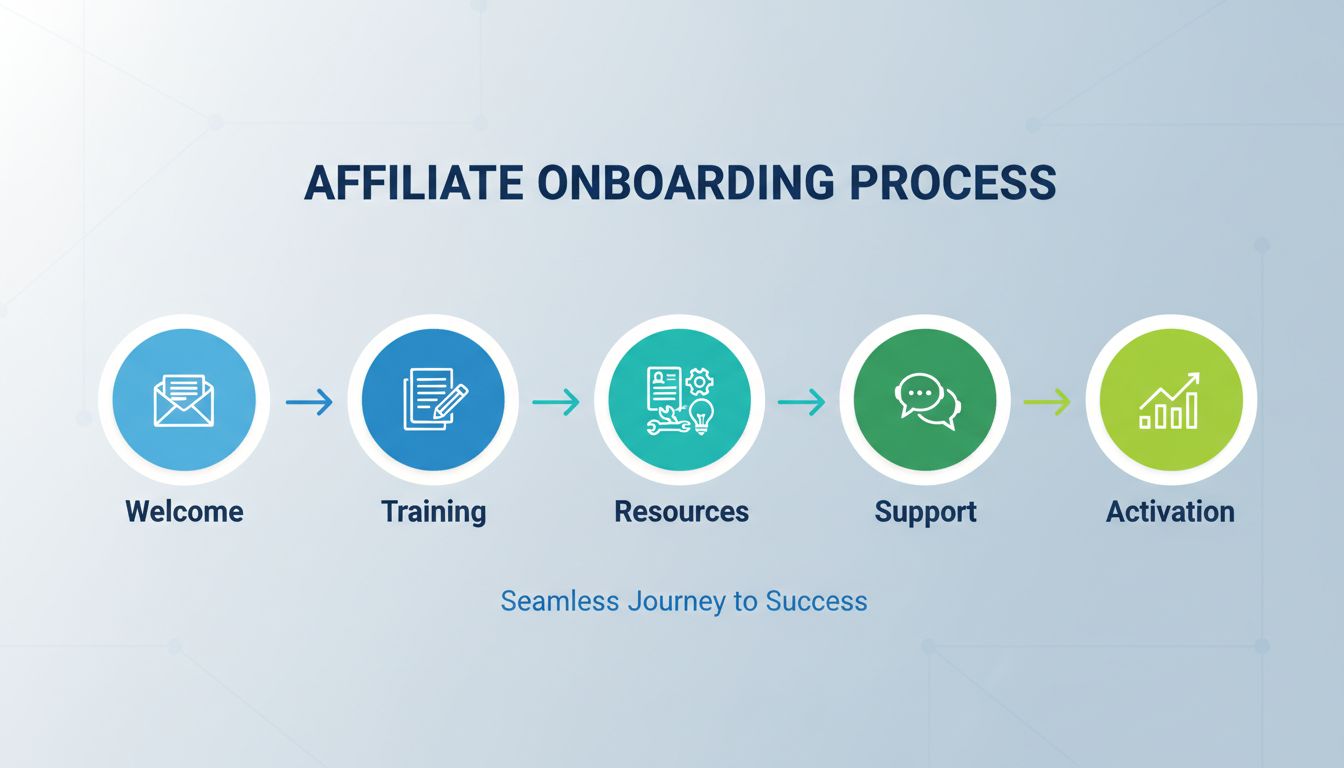 AFFILIATE ONBOARDING PROCESS

Welcome

Training

Resources

Support

Activation

Seamless Journey to Success